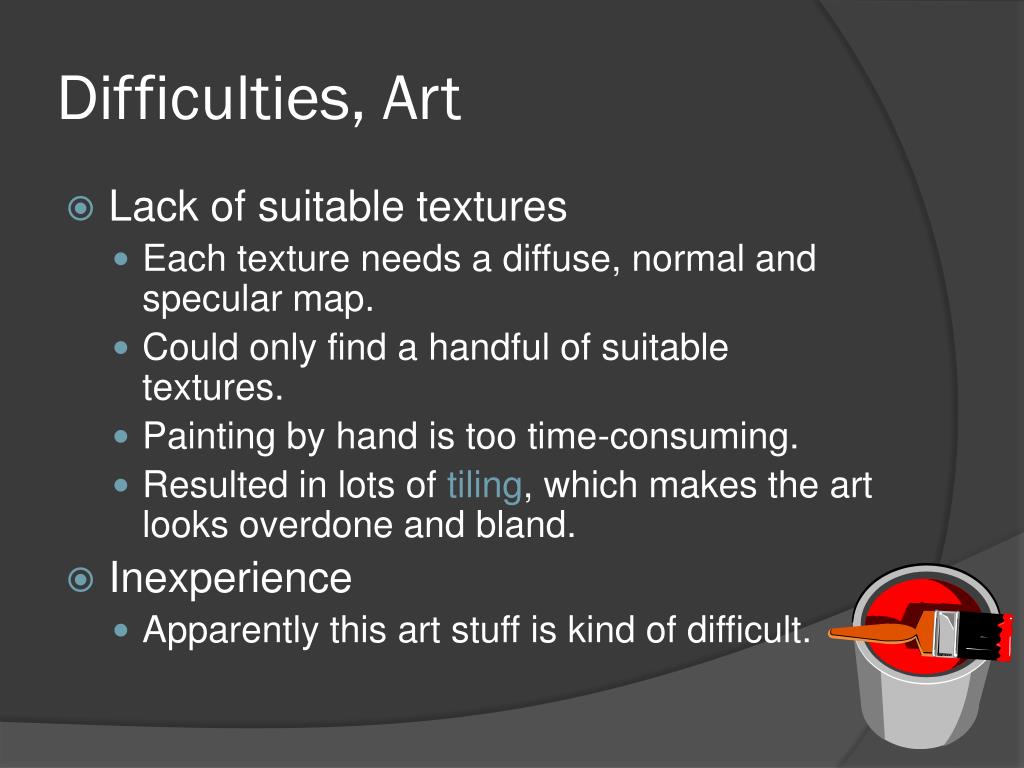 Difficulties, Art

Lack of suitable textures

Each texture needs a diffuse, normal and specular map.

Could only find a handful of suitable textures.

Painting by hand is too time-consuming.

Resulted in lots of tiling, which makes the art looks overdone and bland.

Inexperience

Apparently this art stuff is kind of difficult.